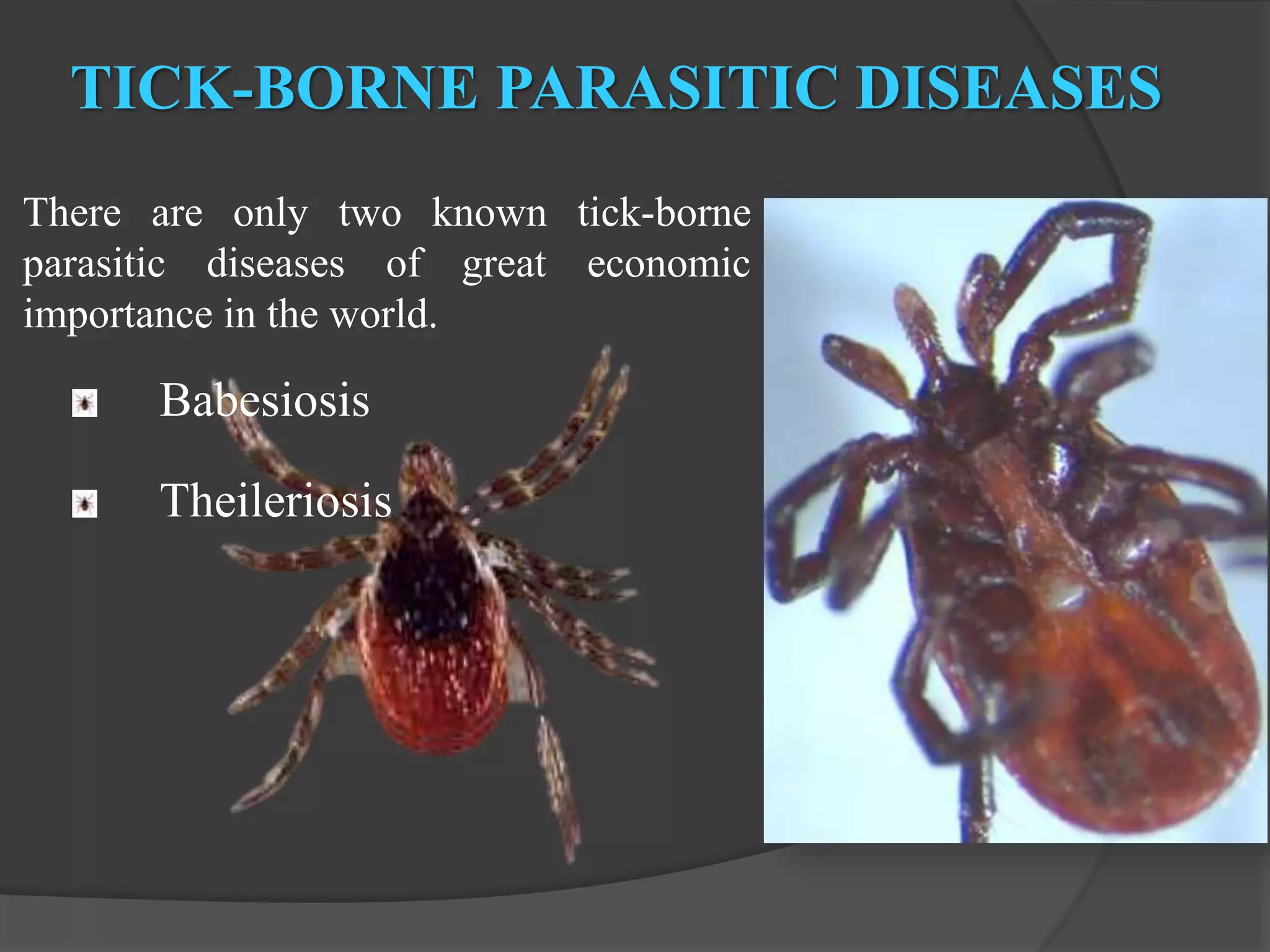 TICK-BORNE PARASITIC DISEASES

There are only two known tick-borne parasitic diseases of great economic importance in the world.

Babesiosis

Theileriosis